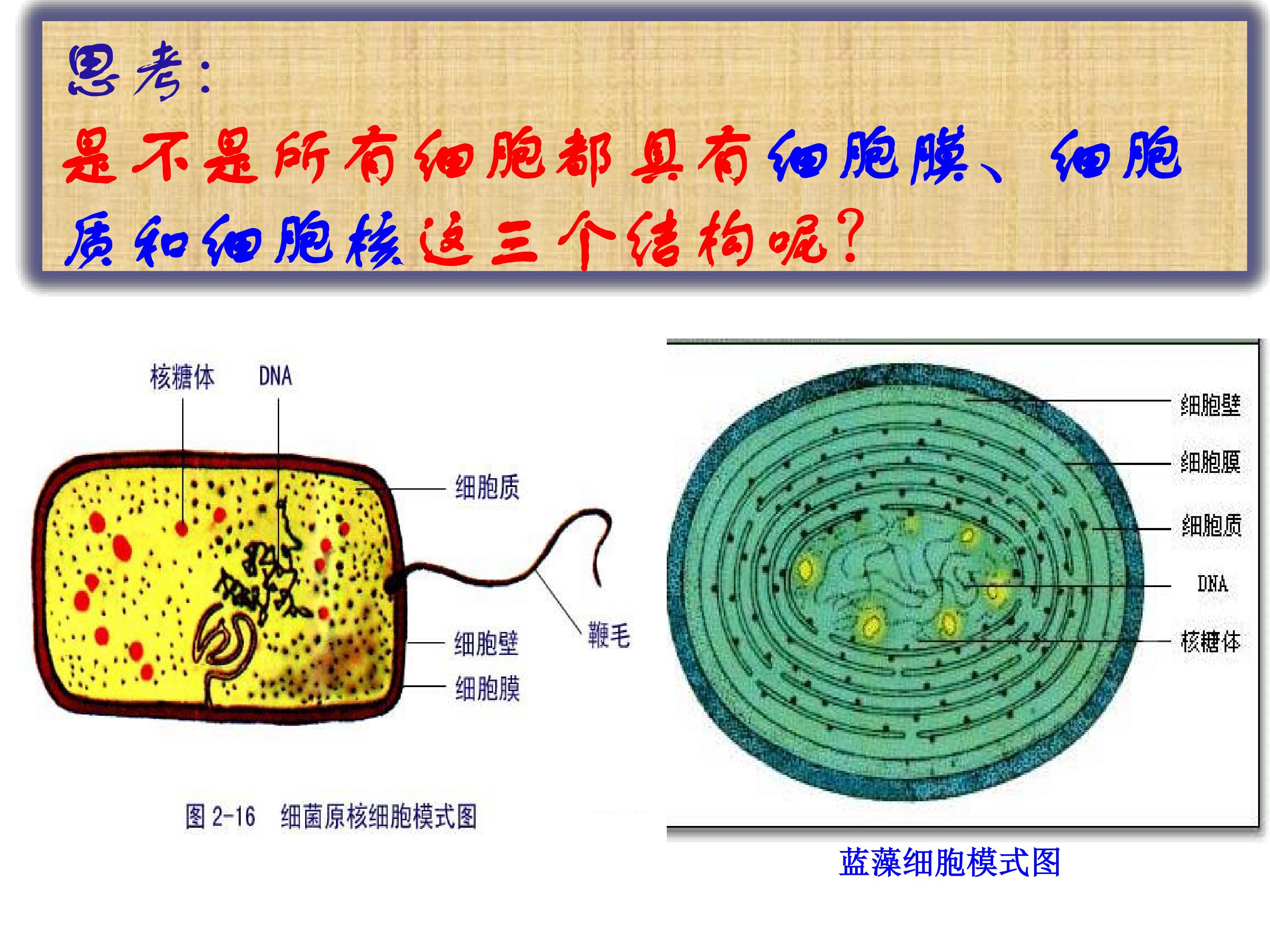 思考:

是不是所有细胞都具有细胞膜、细胞质和细胞核这三个结构呢?

核糖体
DNA
细胞质
细胞壁
细胞膜
鞭毛

图2-16 细菌原核细胞模式图

细胞壁
细胞膜
细胞质
DNA
核糖体

蓝藻细胞模式图